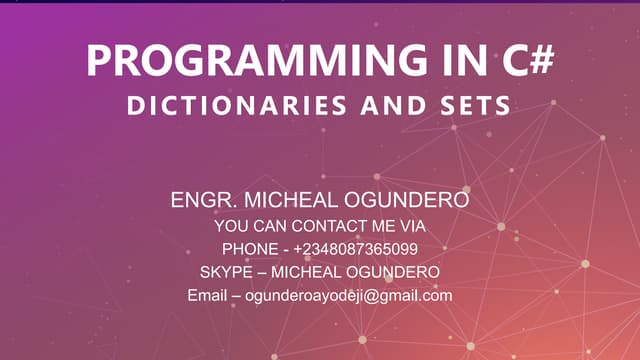 PROGRAMMING IN C#
DICTIONARIES AND SETS

ENGR. MICHEAL OGUNDERO
YOU CAN CONTACT ME VIA
PHONE - +2348087365099
SKYPE – MICHEAL OGUNDERO
Email – ogunderoayodeji@gmail.com